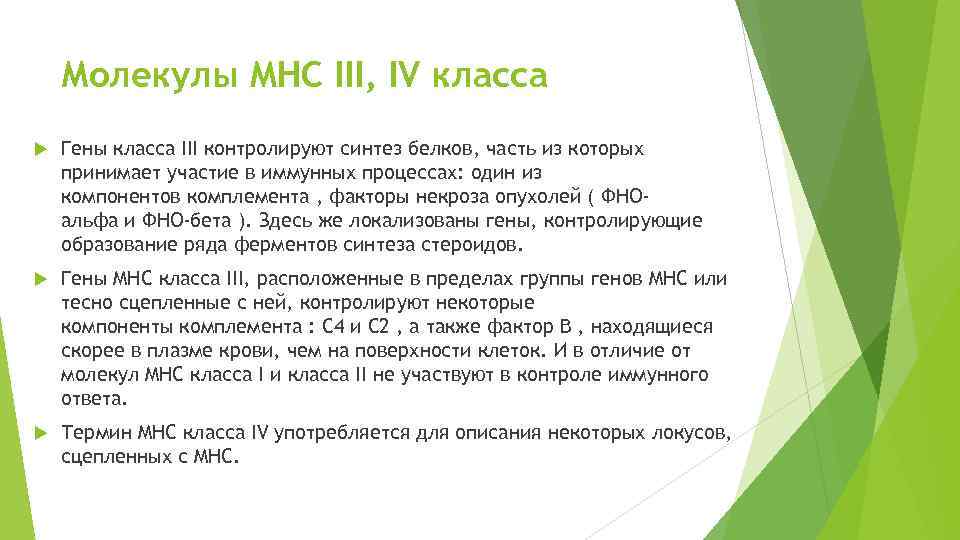 Молекулы МНС III, IV класса

Гены класса III контролируют синтез белков, часть из которых принимает участие в иммунных процессах: один из компонентов комплемента , факторы некроза опухолей ( ФНО-альфа и ФНО-бета ). Здесь же локализованы гены, контролирующие образование ряда ферментов синтеза стероидов.

Гены МНС класса III, расположенные в пределах группы генов МНС или тесно сцепленные с ней, контролируют некоторые компоненты комплемента : С4 и С2 , а также фактор В , находящиеся скорее в плазме крови, чем на поверхности клеток. И в отличие от молекул МНС класса I и класса II не участвуют в контроле иммунного ответа.

Термин МНС класса IV употребляется для описания некоторых локусов, сцепленных с МНС.